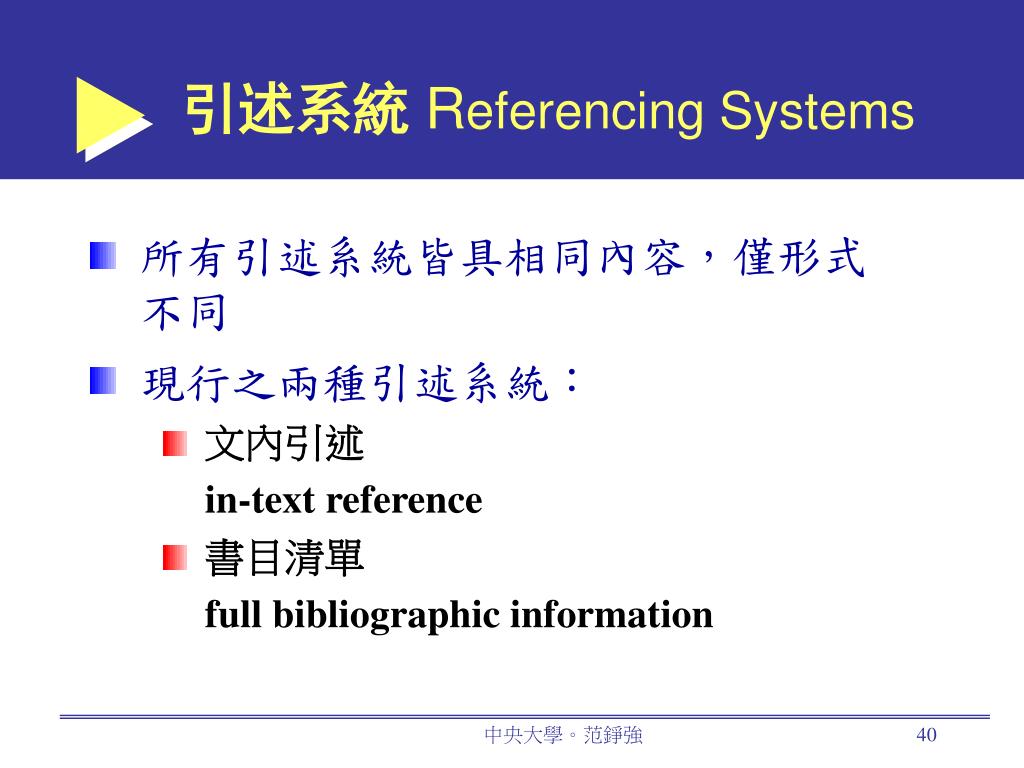 引述系統 Referencing Systems

所有引述系統皆具相同內容，僅形式不同

現行之兩種引述系統：

文內引述
in-text reference

書目清單
full bibliographic information

中央大學。范錚強

40